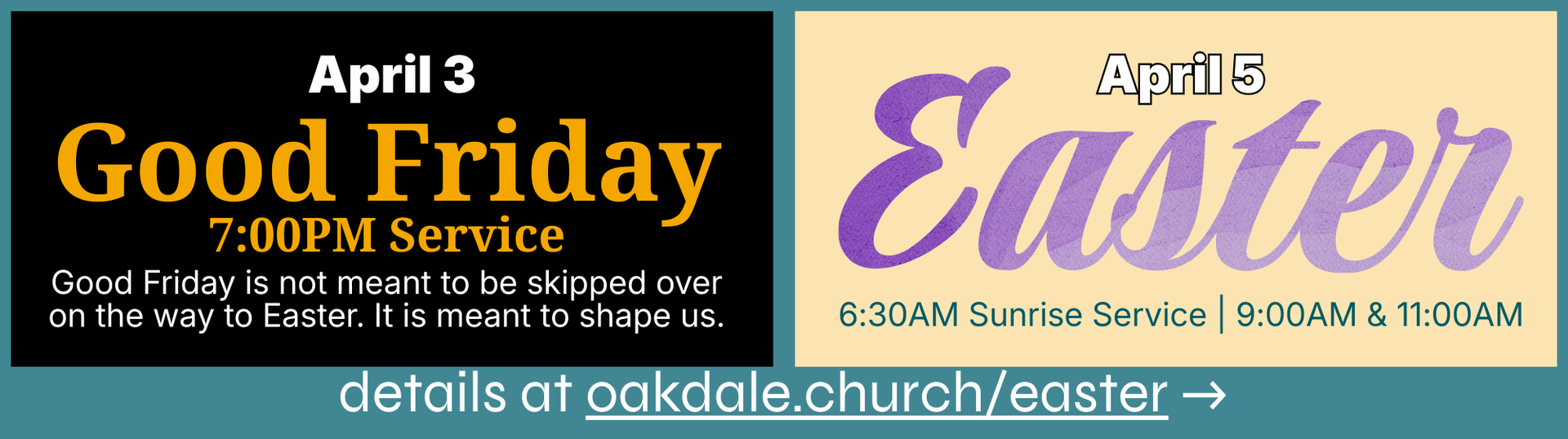 April 3
Good Friday
7:00PM Service
Good Friday is not meant to be skipped over on the way to Easter. It is meant to shape us.

April 5
Easter
6:30AM Sunrise Service | 9:00AM & 11:00AM

details at oakdale.church/easter →